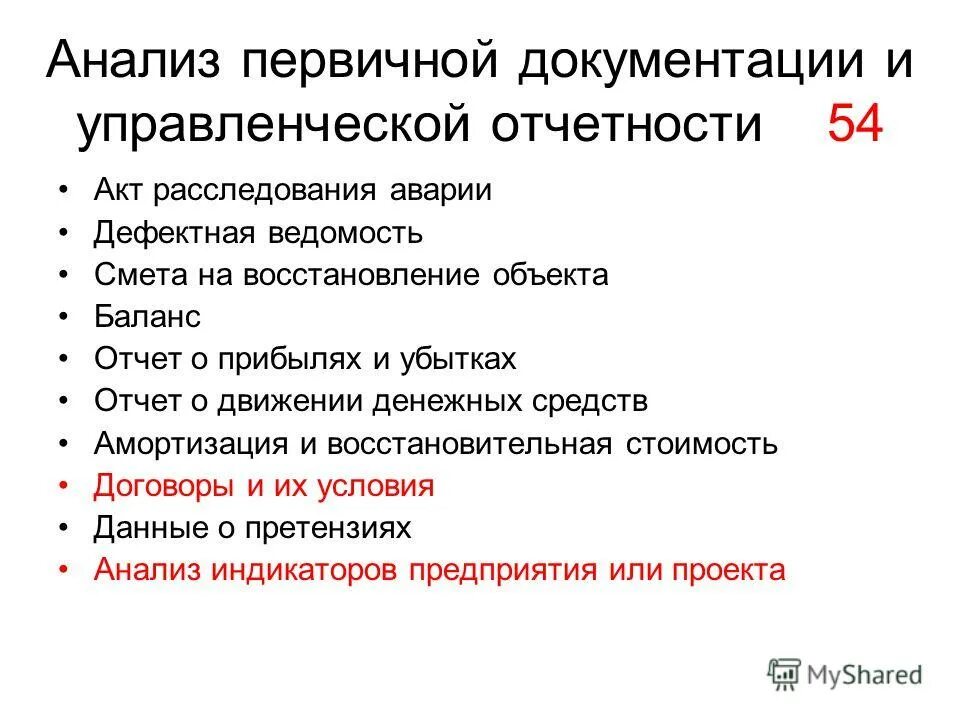 Анализ первичной документации и управленческой отчетности 54

• Акт расследования аварии
• Дефектная ведомость
• Смета на восстановление объекта
• Баланс
• Отчет о прибылях и убытках
• Отчет о движении денежных средств
• Амортизация и восстановительная стоимость
• Договоры и их условия
• Данные о претензиях
• Анализ индикаторов предприятия или проекта

MyShared